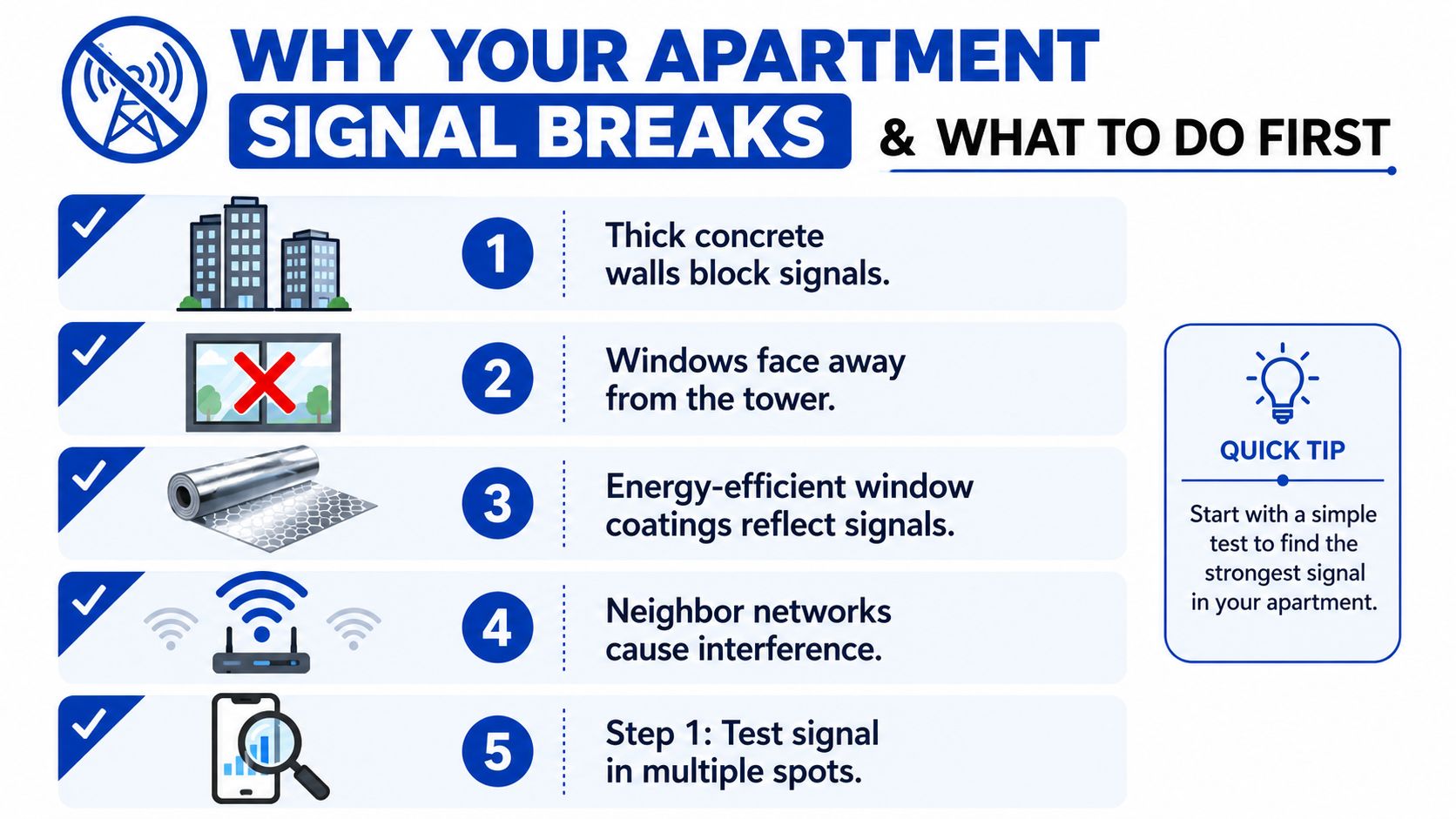 WHY YOUR APARTMENT SIGNAL BREAKS & WHAT TO DO FIRST

1 Thick concrete walls block signals.

2 Windows face away from the tower.

3 Energy-efficient window coatings reflect signals.

4 Neighbor networks cause interference.

5 Step 1: Test signal in multiple spots.

QUICK TIP

Start with a simple test to find the strongest signal in your apartment.